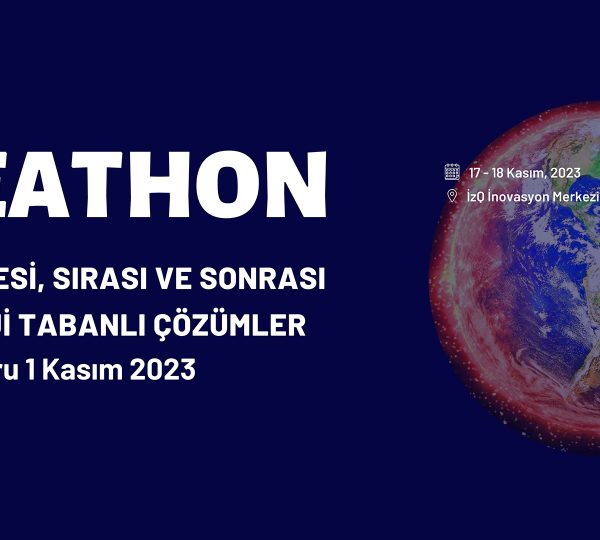 EATHON

ESİ, SIRASI VE SONRASI
Jİ TABANLI ÇÖZÜMLER
ru 1 Kasım 2023

17 - 18 Kasım, 2023
İzQ İnovasyon Merkezi